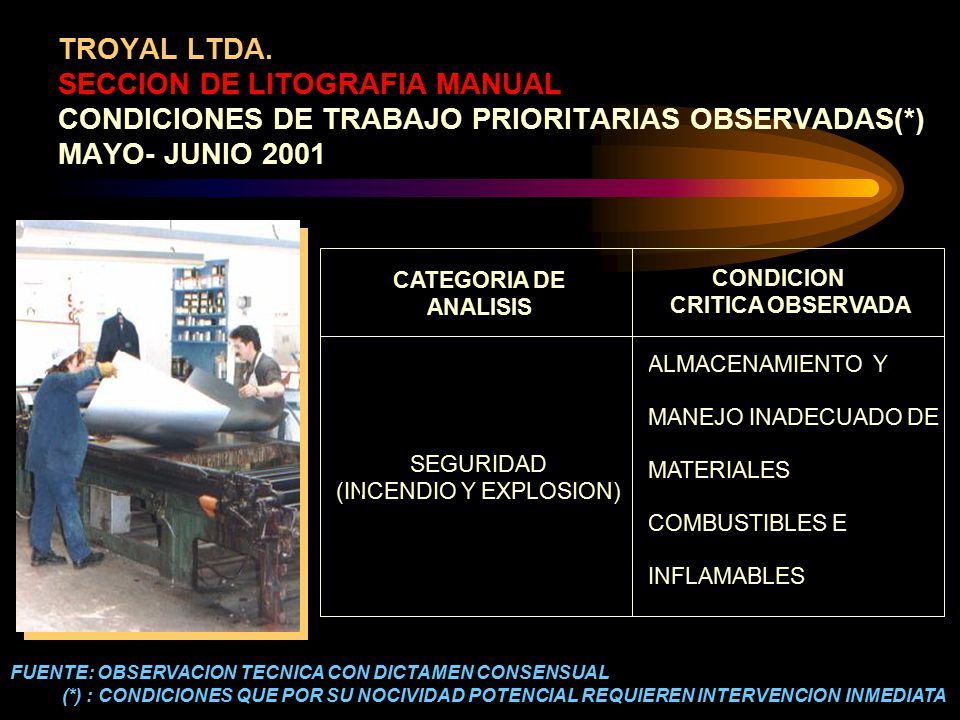 TROYAL LTDA.
SECCION DE LITOGRAFIA MANUAL
CONDICIONES DE TRABAJO PRIORITARIAS OBSERVADAS(*)
MAYO- JUNIO 2001

| CATEGORIA DE ANALISIS | CONDICION CRITICA OBSERVADA |
|---|---|
| SEGURIDAD (INCENDIO Y EXPLOSION) | ALMACENAMIENTO Y MANEJO INADECUADO DE MATERIALES COMBUSTIBLES E INFLAMABLES |

FUENTE: OBSERVACION TECNICA CON DICTAMEN CONSENSUAL
(*) : CONDICIONES QUE POR SU NOCIVIDAD POTENCIAL REQUIEREN INTERVENCION INMEDIATA